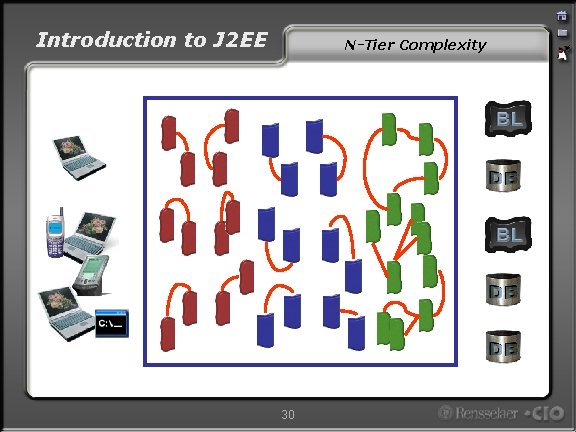 Introduction to J2EE

N-Tier Complexity

C:\_

BL

DB

BL

DB

DB

30

Rensselaer CIO